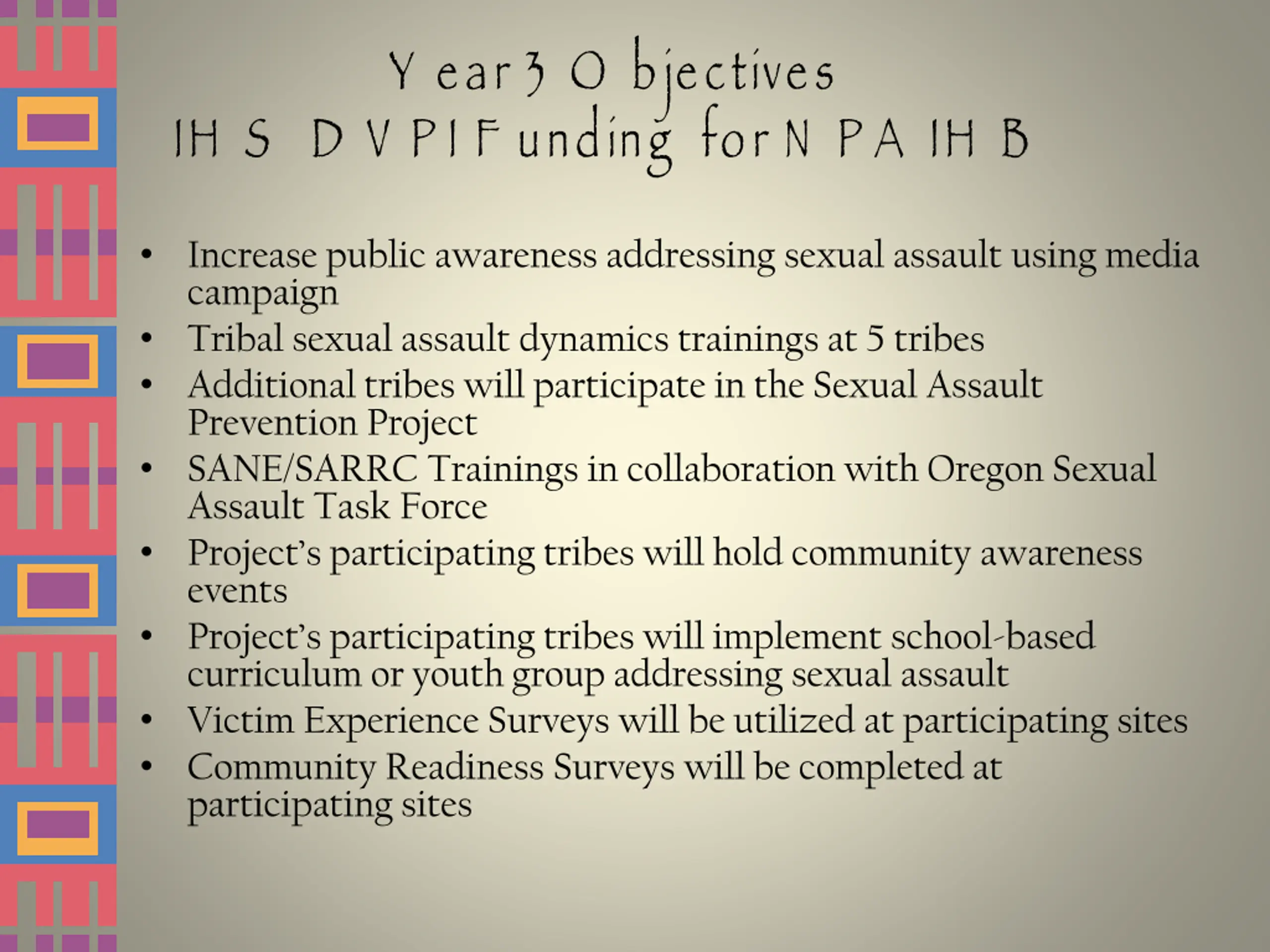 Year 3 Objectives
IHS DVPI Funding for NPAIHB

• Increase public awareness addressing sexual assault using media campaign
• Tribal sexual assault dynamics trainings at 5 tribes
• Additional tribes will participate in the Sexual Assault Prevention Project
• SANE/SARRC Trainings in collaboration with Oregon Sexual Assault Task Force
• Project's participating tribes will hold community awareness events
• Project's participating tribes will implement school-based curriculum or youth group addressing sexual assault
• Victim Experience Surveys will be utilized at participating sites
• Community Readiness Surveys will be completed at participating sites